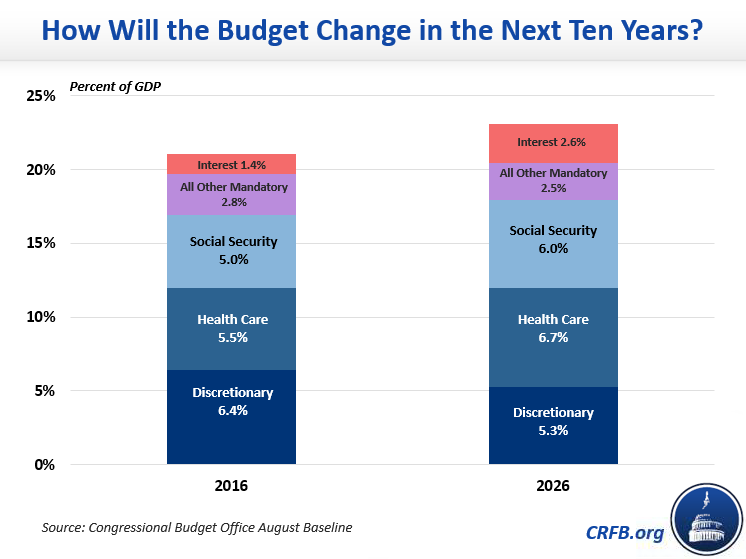 How Will the Budget Change in the Next Ten Years?

Percent of GDP

25%
20%
15%
10%
5%
0%

Interest 1.4%
All Other Mandatory 2.8%
Social Security 5.0%
Health Care 5.5%
Discretionary 6.4%

Interest 2.6%
All Other Mandatory 2.5%
Social Security 6.0%
Health Care 6.7%
Discretionary 5.3%

2016
2026

Source: Congressional Budget Office August Baseline

CRFB.org